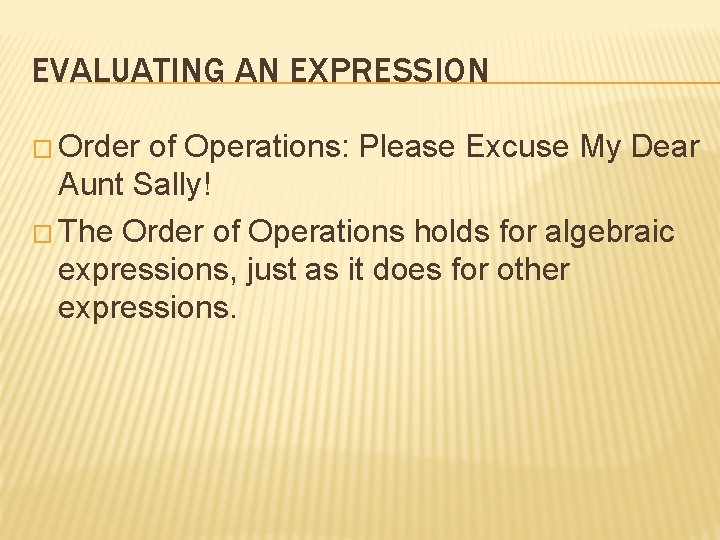 EVALUATING AN EXPRESSION

□ Order of Operations: Please Excuse My Dear Aunt Sally!

□ The Order of Operations holds for algebraic expressions, just as it does for other expressions.